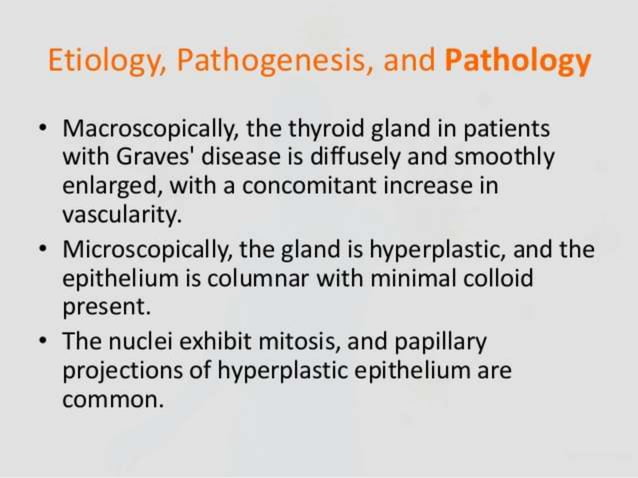 Etiology, Pathogenesis, and Pathology

• Macroscopically, the thyroid gland in patients with Graves' disease is diffusely and smoothly enlarged, with a concomitant increase in vascularity.
• Microscopically, the gland is hyperplastic, and the epithelium is columnar with minimal colloid present.
• The nuclei exhibit mitosis, and papillary projections of hyperplastic epithelium are common.